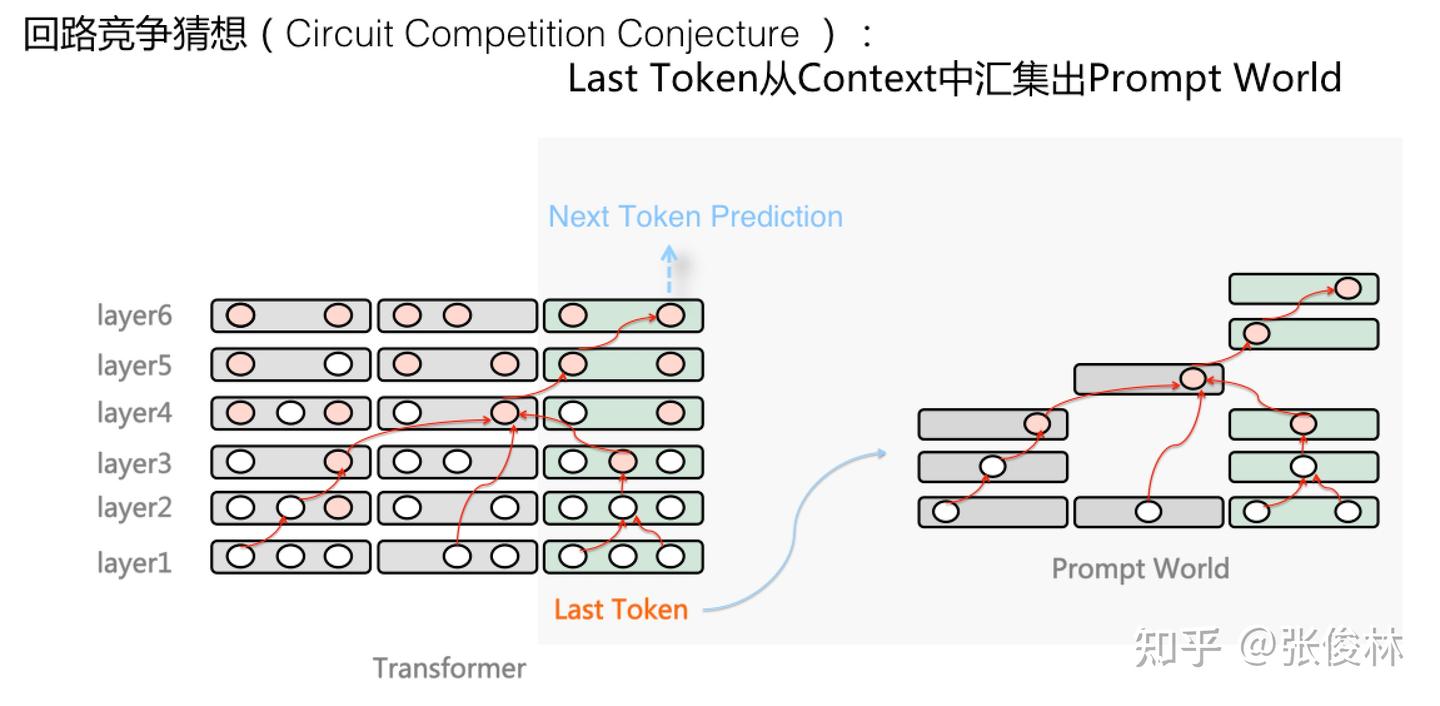 回路竞争猜想（Circuit Competition Conjecture ）：
Last Token从Context中汇集出Prompt World

Next Token Prediction

layer6
layer5
layer4
layer3
layer2
layer1

Last Token

Transformer

Prompt World

知乎 @张俊林